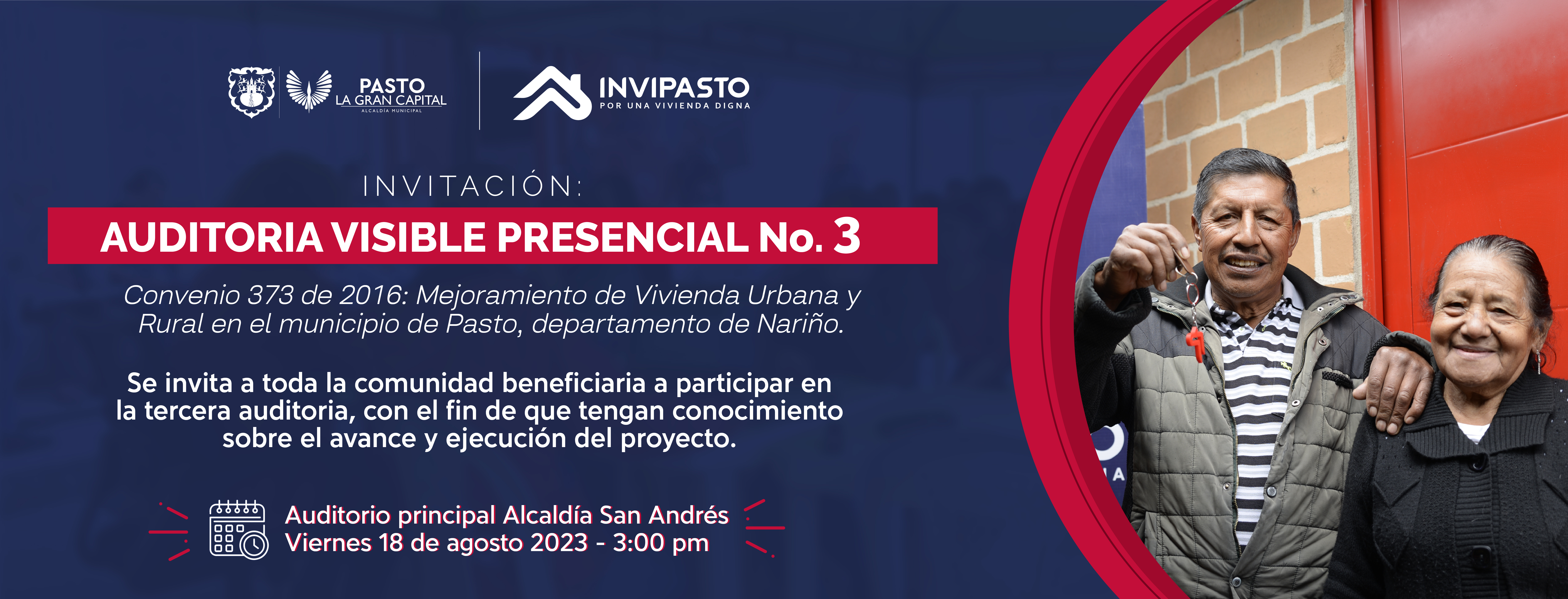 PASTO
LA GRAN CAPITAL
ALCALDÍA MUNICIPAL

INVIPASTO
POR UNA VIVIENDA DIGNA

INVITACIÓN:

AUDITORIA VISIBLE PRESENCIAL No. 3

Convenio 373 de 2016: Mejoramiento de Vivienda Urbana y Rural en el municipio de Pasto, departamento de Nariño.

Se invita a toda la comunidad beneficiaria a participar en la tercera auditoria, con el fin de que tengan conocimiento sobre el avance y ejecución del proyecto.

Auditorio principal Alcaldía San Andrés
Viernes 18 de agosto 2023 - 3:00 pm